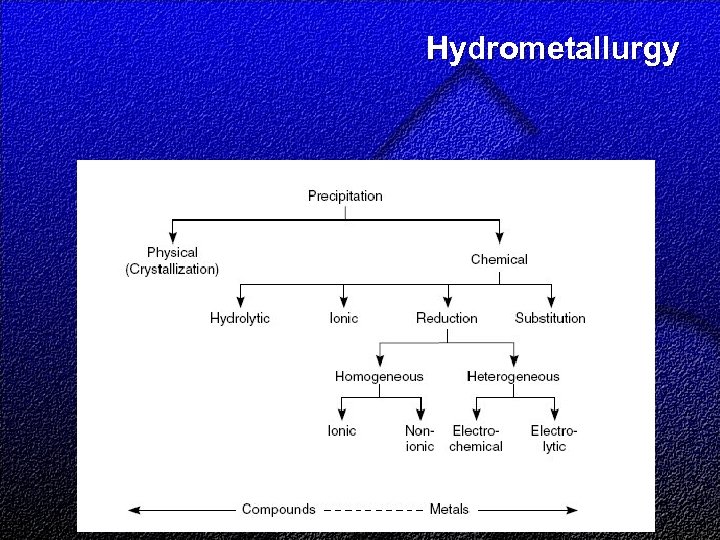 Hydrometallurgy

Precipitation

Physical (Crystallization)

Chemical

Hydrolytic

Ionic

Reduction

Substitution

Homogeneous

Heterogeneous

Ionic

Non-ionic

Electro-chemical

Electro-lytic

Compounds ---------- Metals